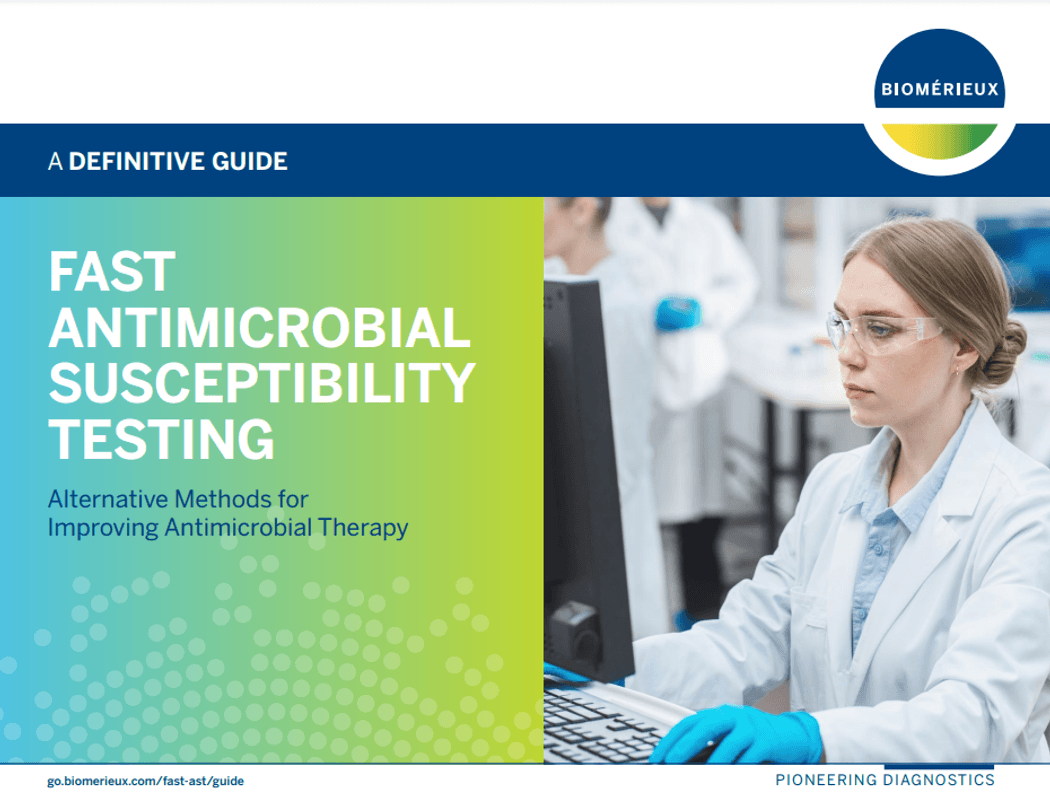 BIOMÉRIEUX

A DEFINITIVE GUIDE

FAST ANTIMICROBIAL SUSCEPTIBILITY TESTING

Alternative Methods for Improving Antimicrobial Therapy

go.biomerieux.com/fast-ast/guide

PIONEERING DIAGNOSTICS